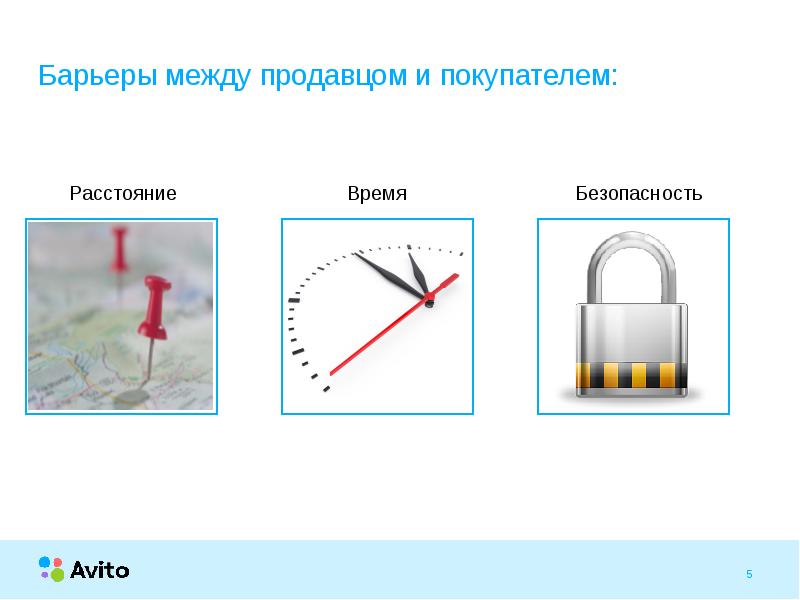 Барьеры между продавцом и покупателем:

Расстояние

Время

Безопасность

Avito

5